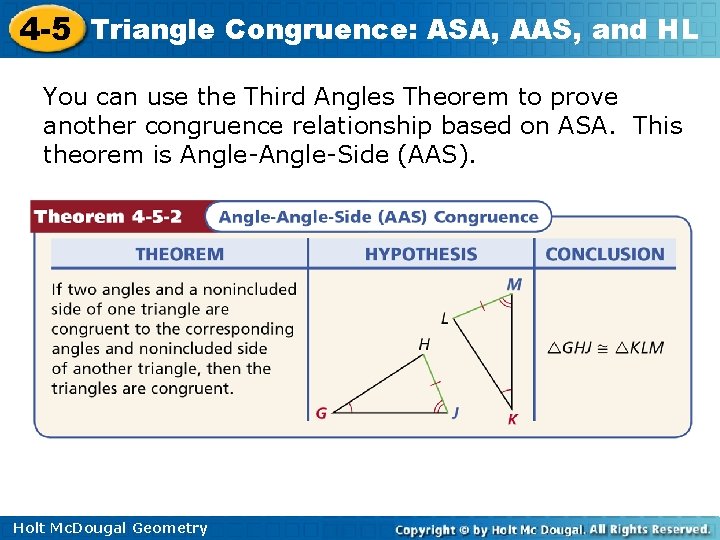 4-5 Triangle Congruence: ASA, AAS, and HL

You can use the Third Angles Theorem to prove another congruence relationship based on ASA. This theorem is Angle-Angle-Side (AAS).

Theorem 4-5-2 Angle-Angle-Side (AAS) Congruence

| THEOREM | HYPOTHESIS | CONCLUSION |
|---|---|---|
| If two angles and a nonincluded side of one triangle are congruent to the corresponding angles and nonincluded side of another triangle, then the triangles are congruent. | M L H G J K | $\triangle GHJ \cong \triangle KLM$ |

Holt McDougal Geometry

Copyright © by Holt Mc Dougal. All Rights Reserved.